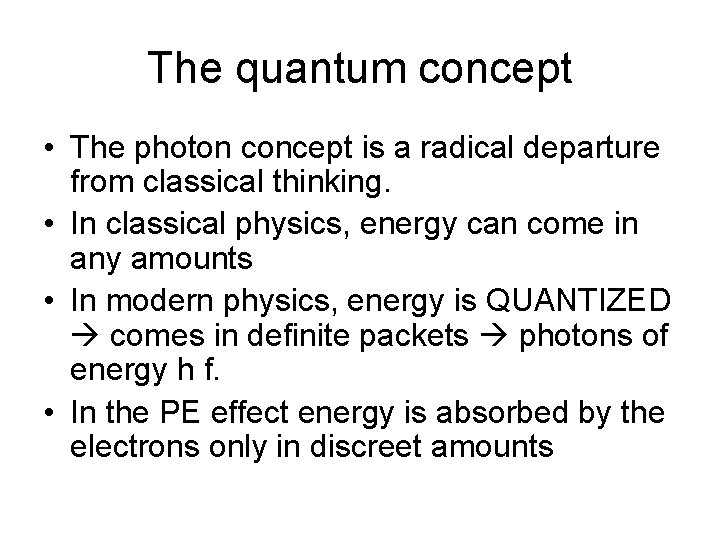 The quantum concept

• The photon concept is a radical departure from classical thinking.
• In classical physics, energy can come in any amounts
• In modern physics, energy is QUANTIZED → comes in definite packets → photons of energy h f.
• In the PE effect energy is absorbed by the electrons only in discreet amounts